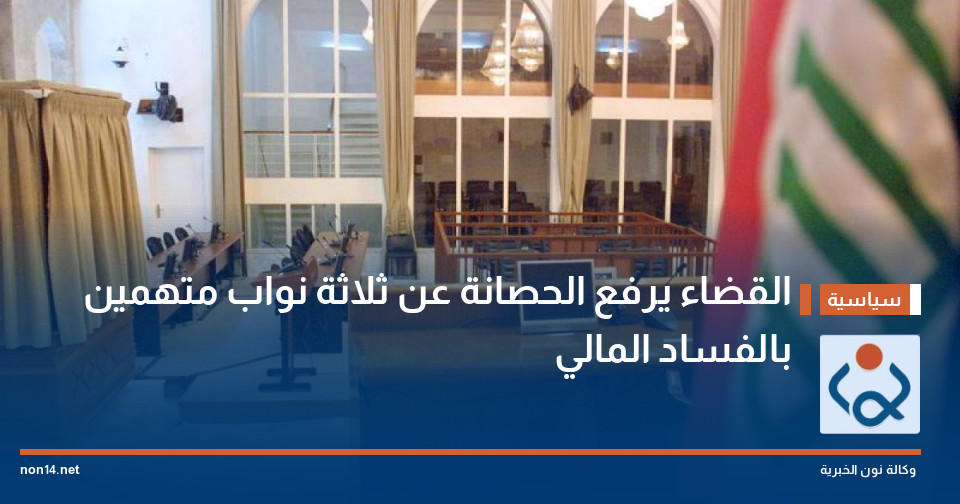 سياسية

القضاء يرفع الحصانة عن ثلاثة نواب متهمين بالفساد المالي

وكالة نون الخبرية

non14.net